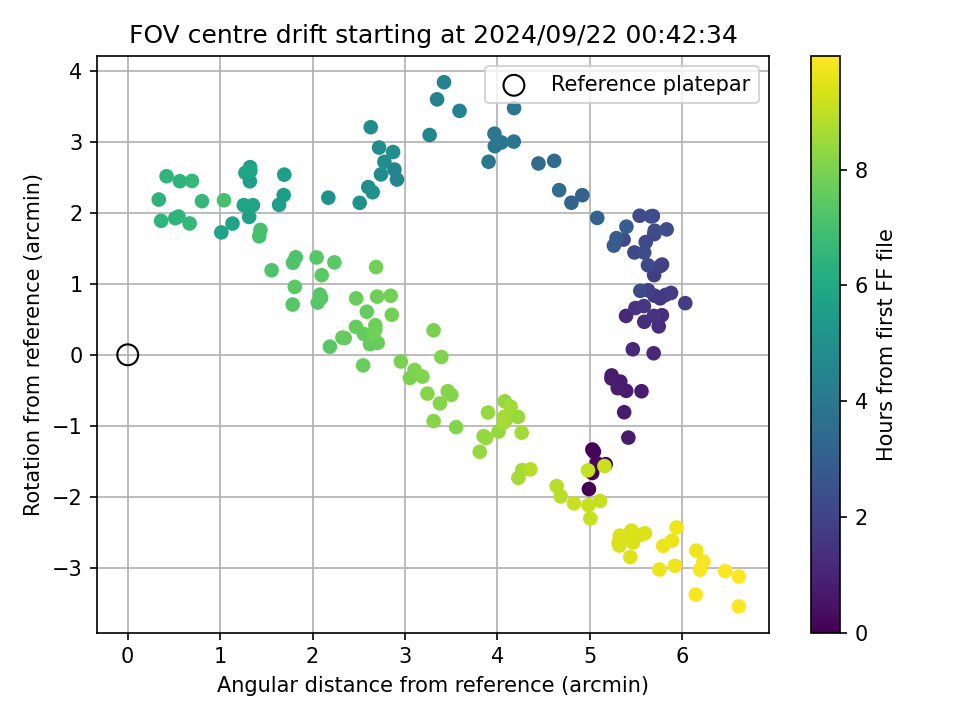 FOV centre drift starting at 2024/09/22 00:42:34

Reference platepar

Rotation from reference (arcmin)

4
3
2
1
0
−1
−2
−3

0
1
2
3
4
5
6

Angular distance from reference (arcmin)

Hours from first FF file

8
6
4
2
0